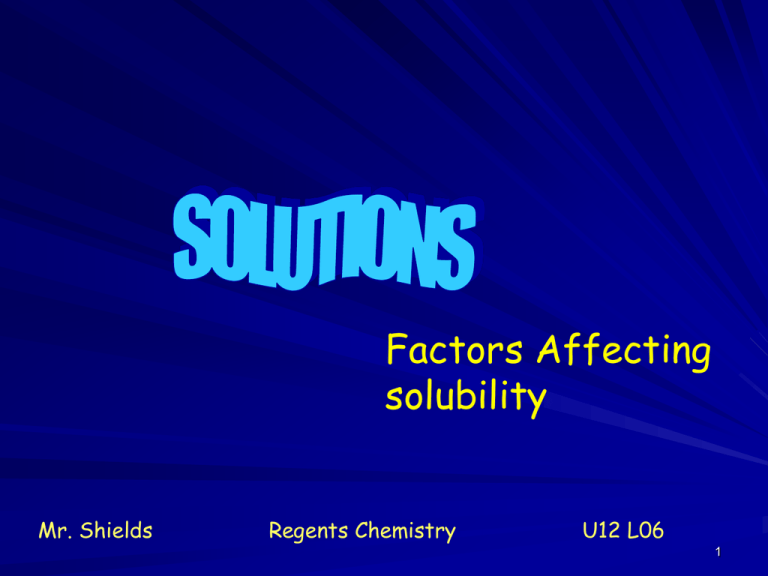 SOLUTIONS

Factors Affecting solubility

Mr. Shields

Regents Chemistry

U12 L06

1